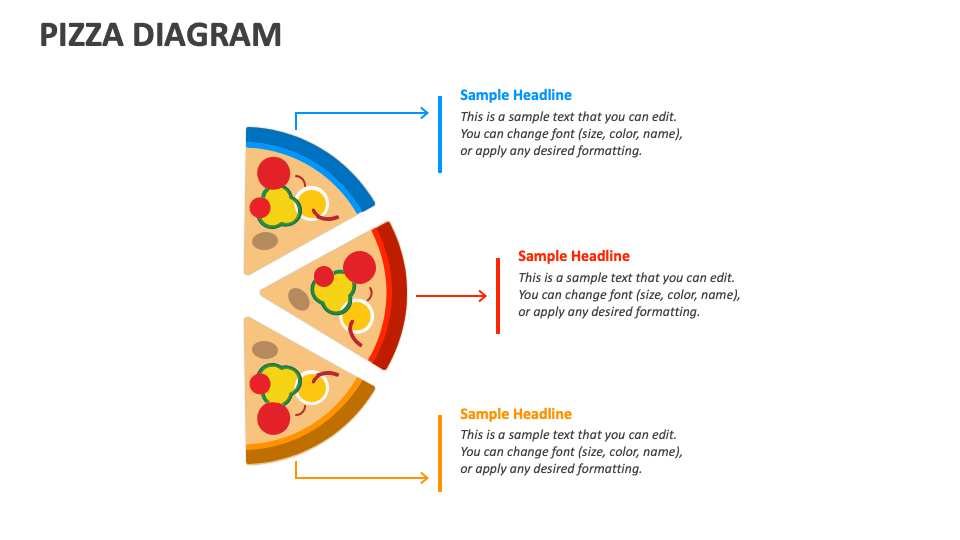 PIZZA DIAGRAM

Sample Headline
This is a sample text that you can edit. You can change font (size, color, name), or apply any desired formatting.

Sample Headline
This is a sample text that you can edit. You can change font (size, color, name), or apply any desired formatting.

Sample Headline
This is a sample text that you can edit. You can change font (size, color, name), or apply any desired formatting.